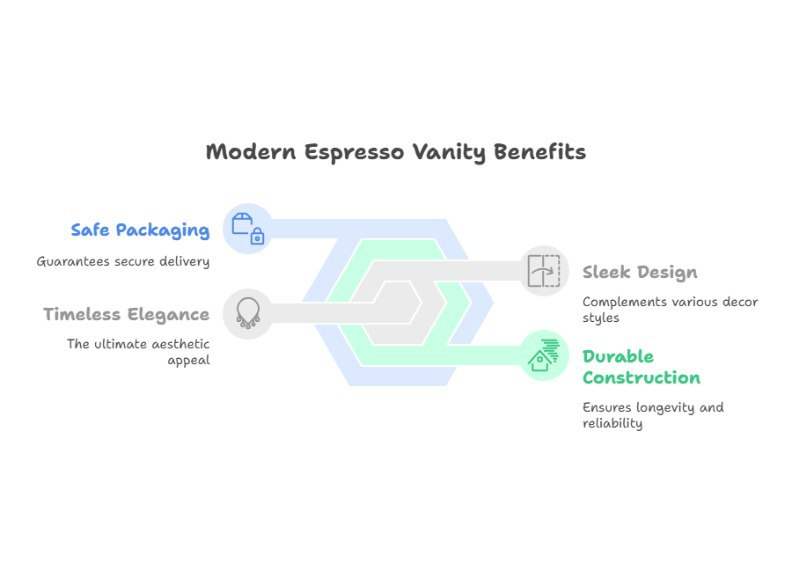 Modern Espresso Vanity Benefits

Safe Packaging

Guarantees secure delivery

Timeless Elegance

The ultimate aesthetic appeal

Sleek Design

Complements various decor styles

Durable Construction

Ensures longevity and reliability